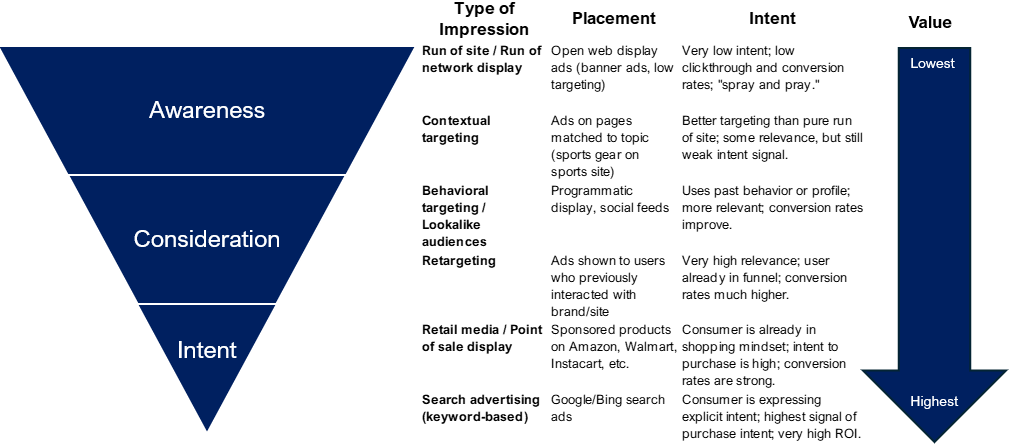 Awareness

Consideration

Intent

| Type of Impression | Placement | Intent |
|---|---|---|
| Run of site / Run of network display | Open web display ads (banner ads, low targeting) | Very low intent; low clickthrough and conversion rates; "spray and pray." |
| Contextual targeting | Ads on pages matched to topic (sports gear on sports site) | Better targeting than pure run of site; some relevance, but still weak intent signal. |
| Behavioral targeting / Lookalike audiences | Programmatic display, social feeds | Uses past behavior or profile; more relevant; conversion rates improve. |
| Retargeting | Ads shown to users who previously interacted with brand/site | Very high relevance; user already in funnel; conversion rates much higher. |
| Retail media / Point of sale display | Sponsored products on Amazon, Walmart, Instacart, etc. | Consumer is already in shopping mindset; intent to purchase is high; conversion rates are strong. |
| Search advertising (keyword-based) | Google/Bing search ads | Consumer is expressing explicit intent; highest signal of purchase intent; very high ROI. |

Value

Lowest

Highest